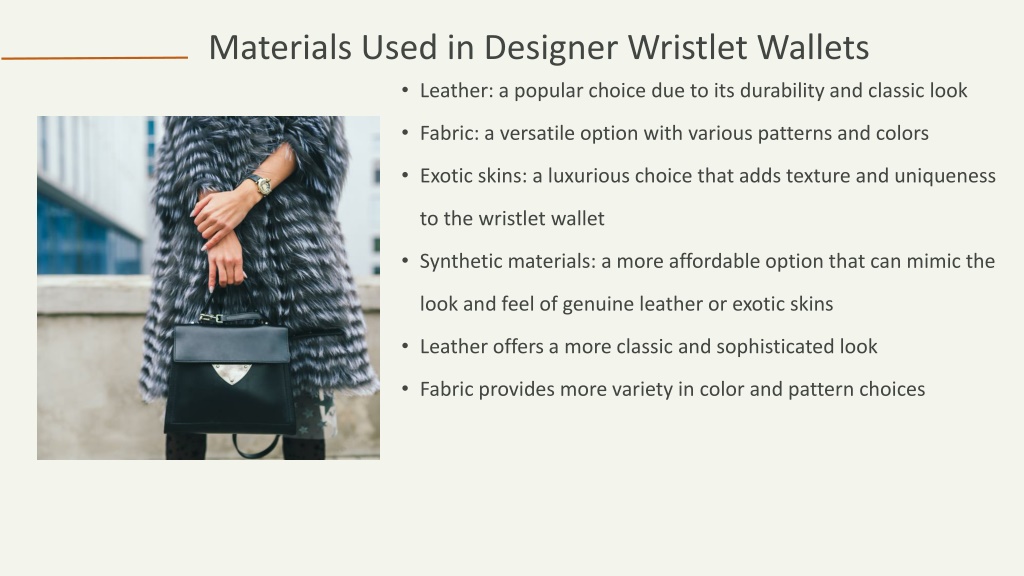 Materials Used in Designer Wristlet Wallets

• Leather: a popular choice due to its durability and classic look
• Fabric: a versatile option with various patterns and colors
• Exotic skins: a luxurious choice that adds texture and uniqueness to the wristlet wallet
• Synthetic materials: a more affordable option that can mimic the look and feel of genuine leather or exotic skins
• Leather offers a more classic and sophisticated look
• Fabric provides more variety in color and pattern choices